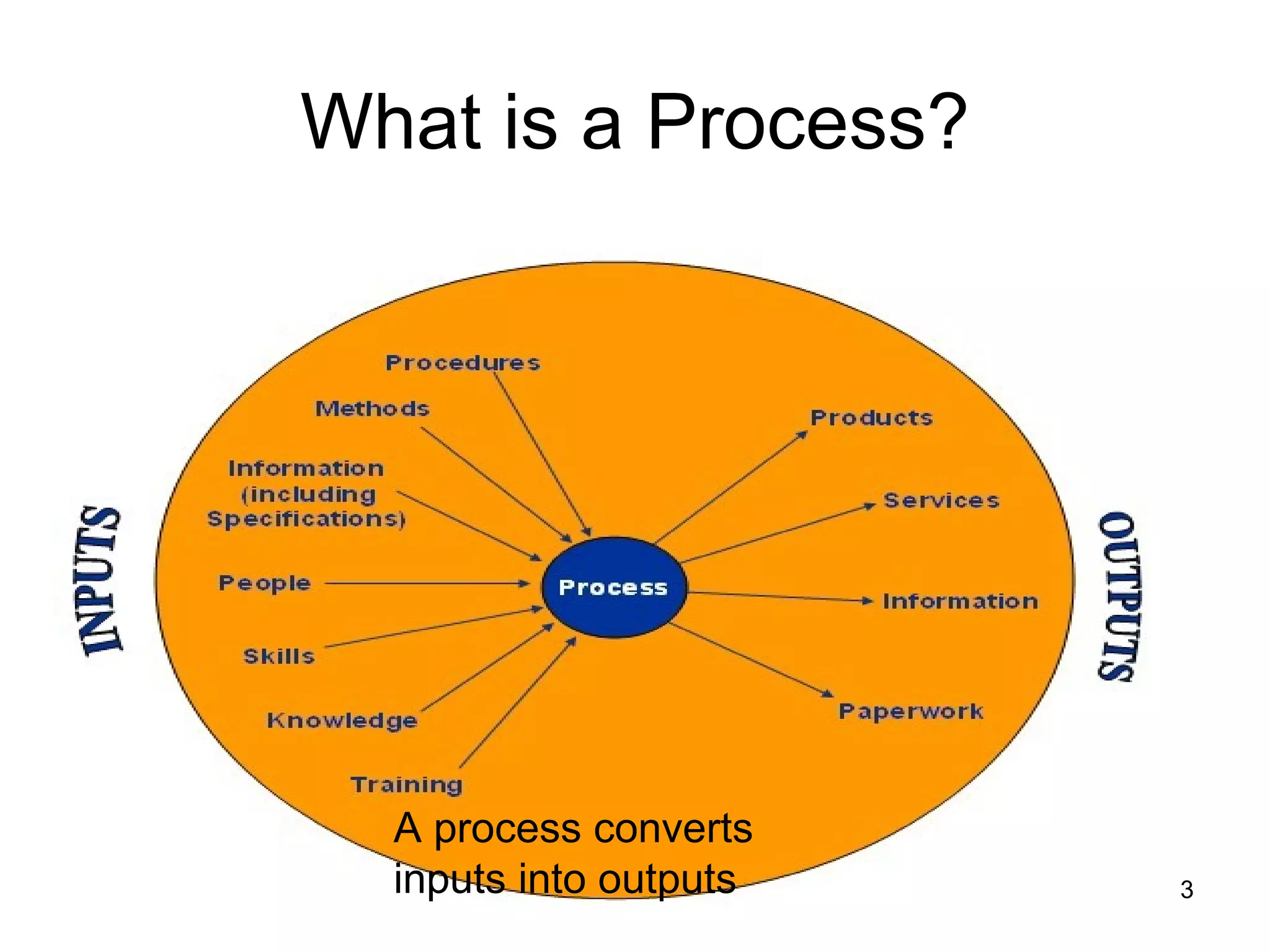 What is a Process?

INPUTS

Procedures

Methods

Information (including Specifications)

People

Skills

Knowledge

Training

Process

Products

Services

Information

Paperwork

OUTPUTS

A process converts inputs into outputs

3